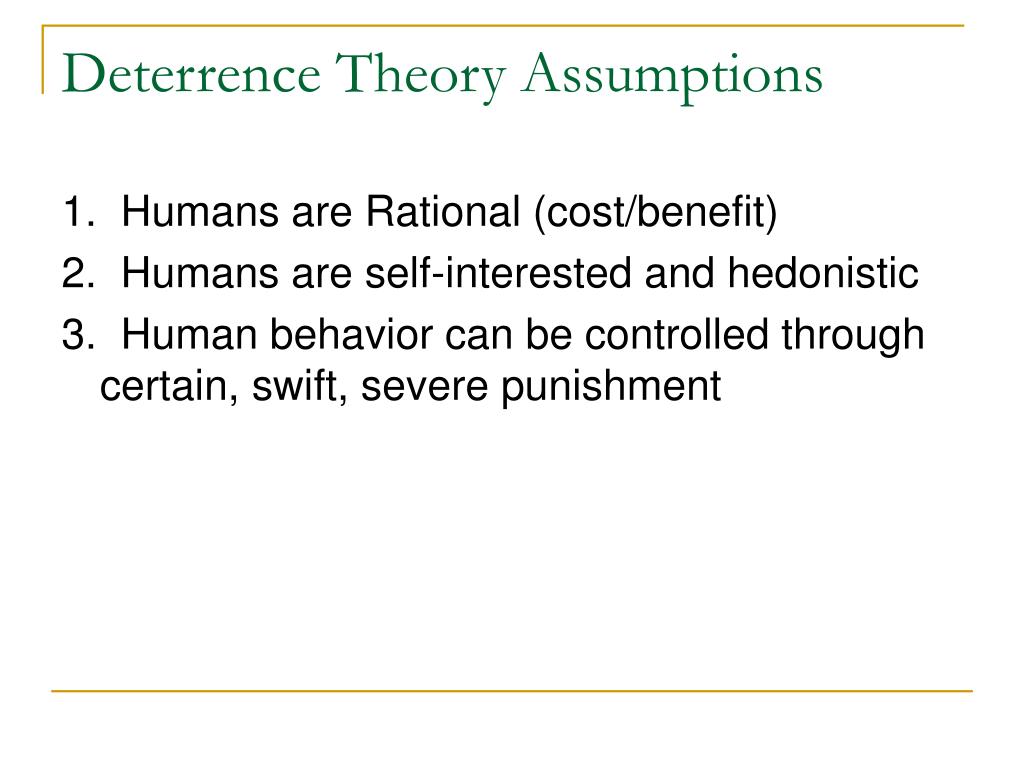 Deterrence Theory Assumptions

1. Humans are Rational (cost/benefit)
2. Humans are self-interested and hedonistic
3. Human behavior can be controlled through certain, swift, severe punishment